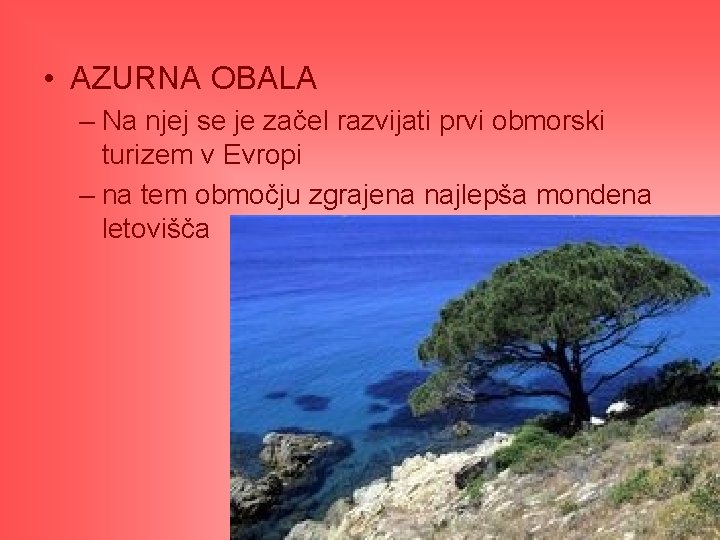 • AZURNA OBALA

– Na njej se je začel razvijati prvi obmorski turizem v Evropi

– na tem območju zgrajena najlepša mondena letovišča